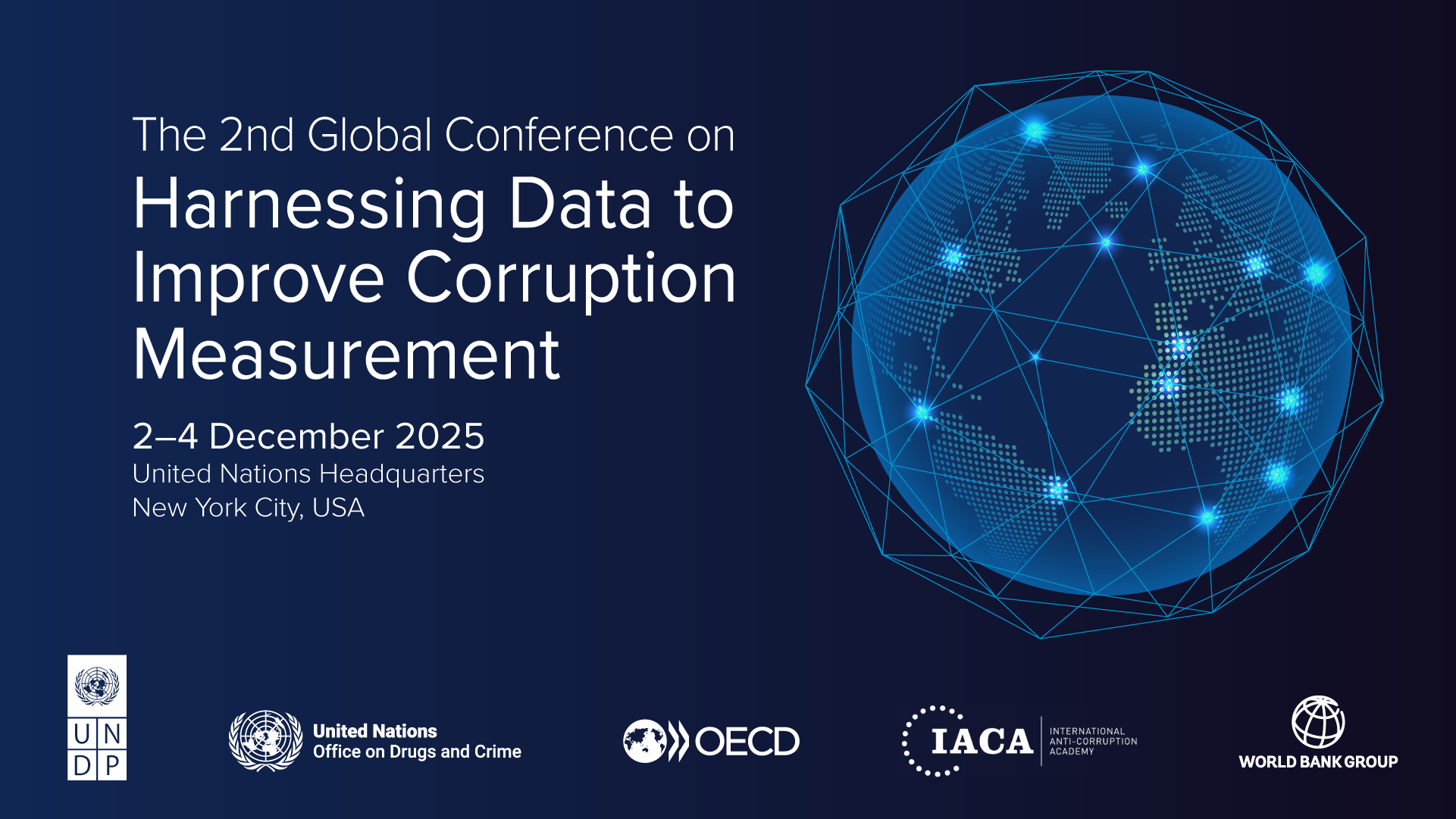 The 2nd Global Conference on
Harnessing Data to Improve Corruption Measurement

2–4 December 2025
United Nations Headquarters
New York City, USA

U N
D P

United Nations
Office on Drugs and Crime

OECD

IACA
INTERNATIONAL ANTI-CORRUPTION ACADEMY

WORLD BANK GROUP